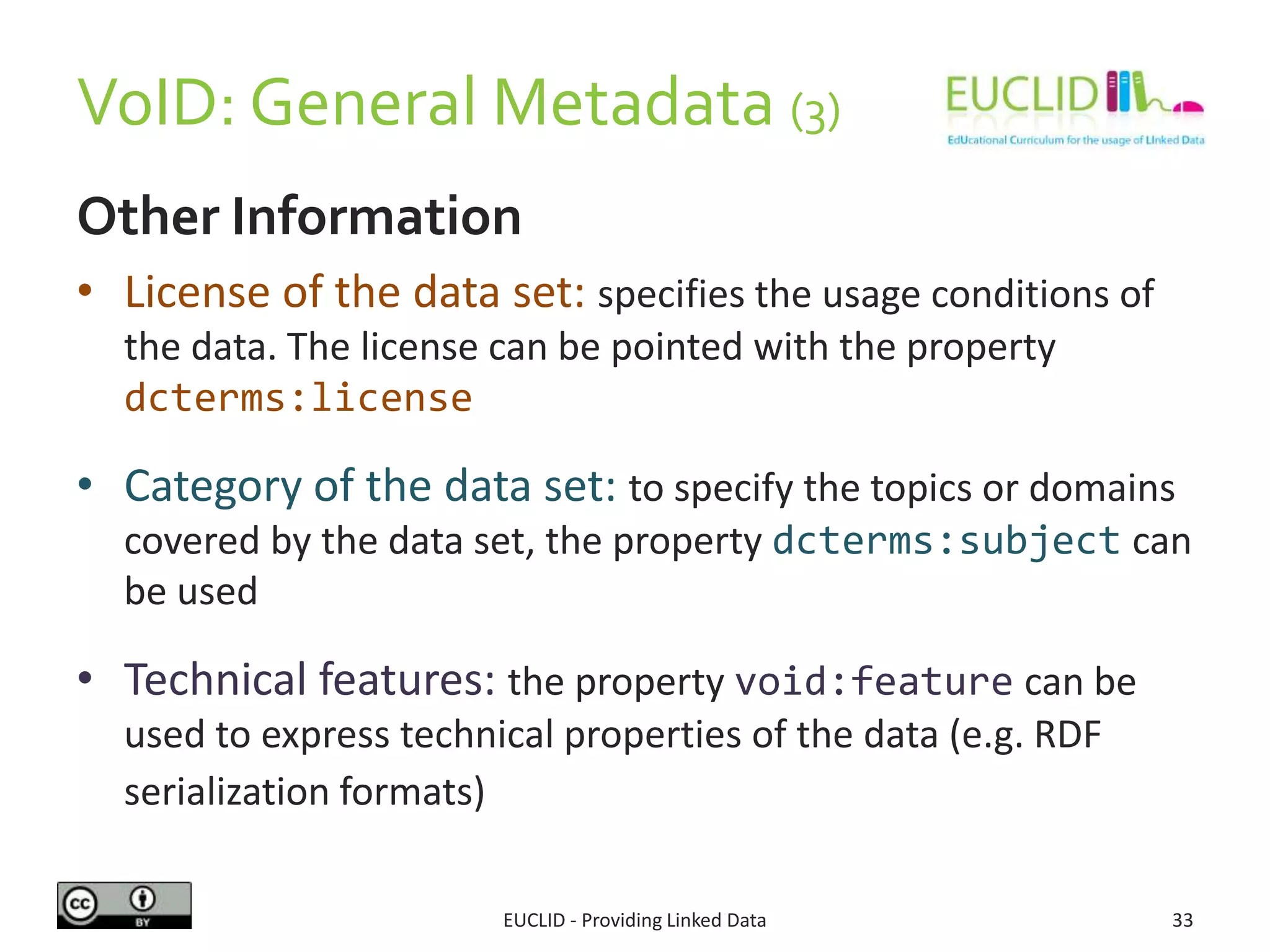 VoID: General Metadata (3)

EUCLID
EdUcational Curriculum for the usage of LInked Data

Other Information

• License of the data set: specifies the usage conditions of the data. The license can be pointed with the property dcterms:license

• Category of the data set: to specify the topics or domains covered by the data set, the property dcterms:subject can be used

• Technical features: the property void:feature can be used to express technical properties of the data (e.g. RDF serialization formats)

cc BY

EUCLID - Providing Linked Data

33